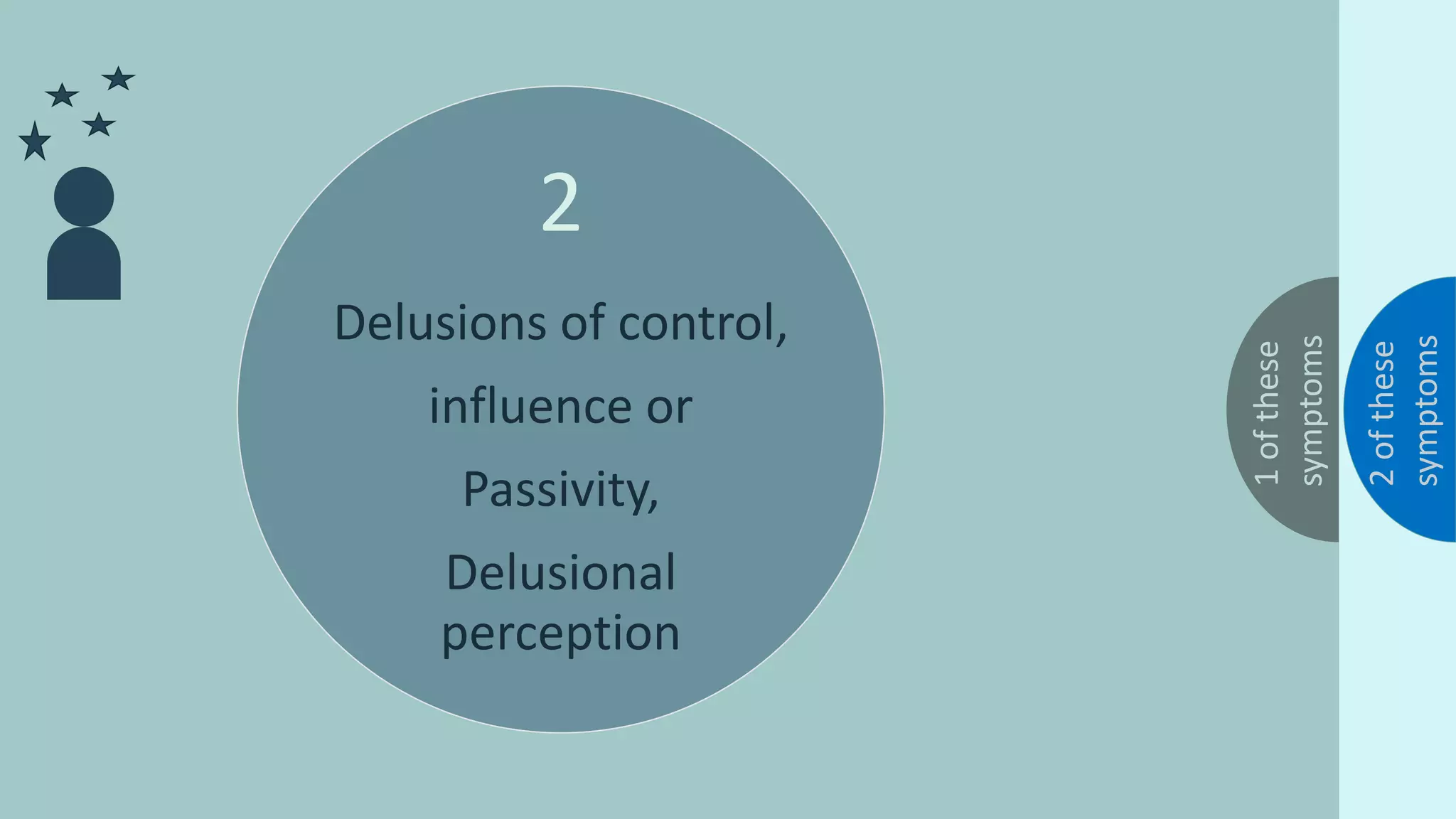 2

Delusions of control, influence or Passivity, Delusional perception

1 of these symptoms

2 of these symptoms